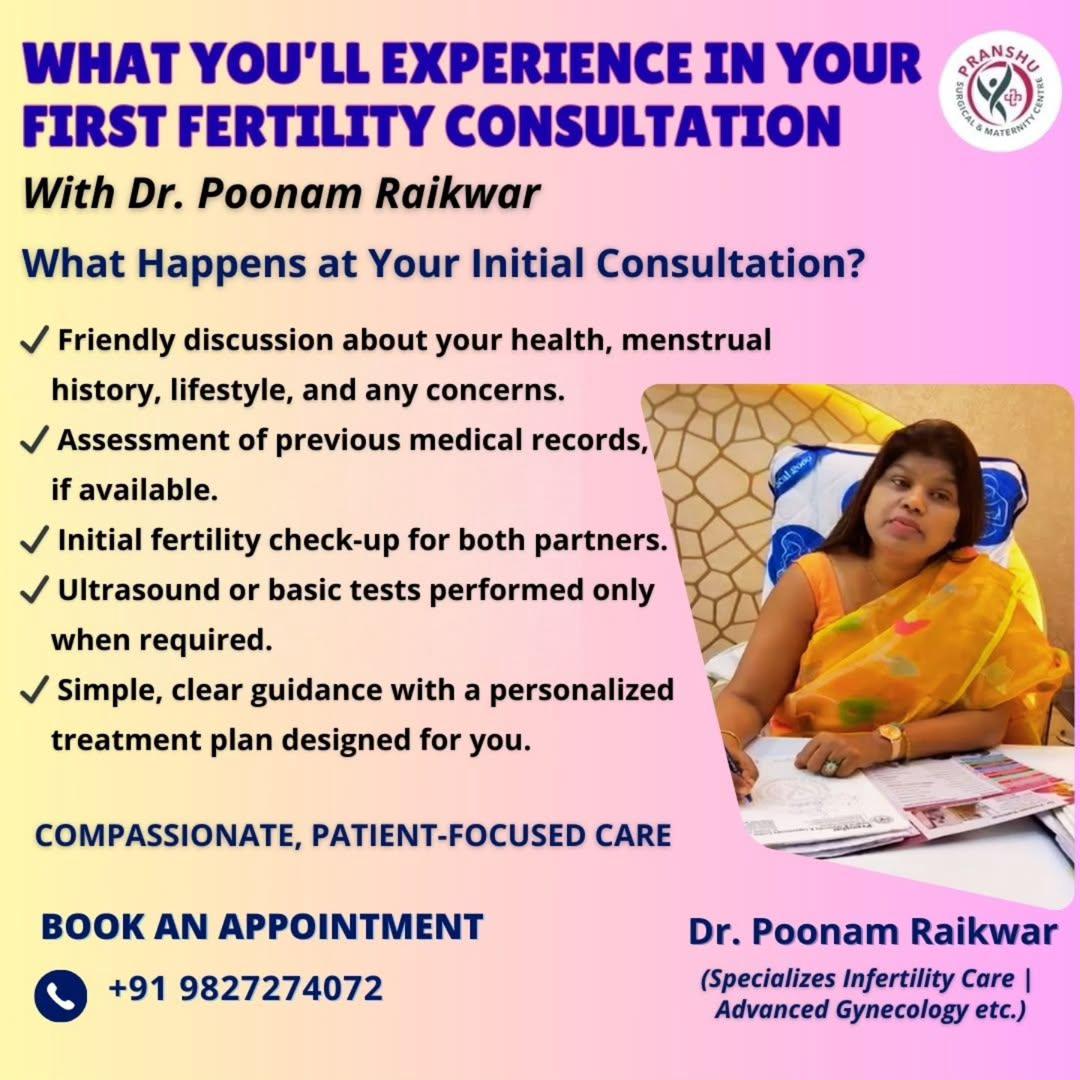 WHAT YOU'LL EXPERIENCE IN YOUR FIRST FERTILITY CONSULTATION

PRANSHU SURGICAL & MATERNITY CENTRE

With Dr. Poonam Raikwar

What Happens at Your Initial Consultation?

✓ Friendly discussion about your health, menstrual history, lifestyle, and any concerns.

✓ Assessment of previous medical records, if available.

✓ Initial fertility check-up for both partners.

✓ Ultrasound or basic tests performed only when required.

✓ Simple, clear guidance with a personalized treatment plan designed for you.

COMPASSIONATE, PATIENT-FOCUSED CARE

BOOK AN APPOINTMENT

+91 9827274072

Dr. Poonam Raikwar

(Specializes Infertility Care | Advanced Gynecology etc.)